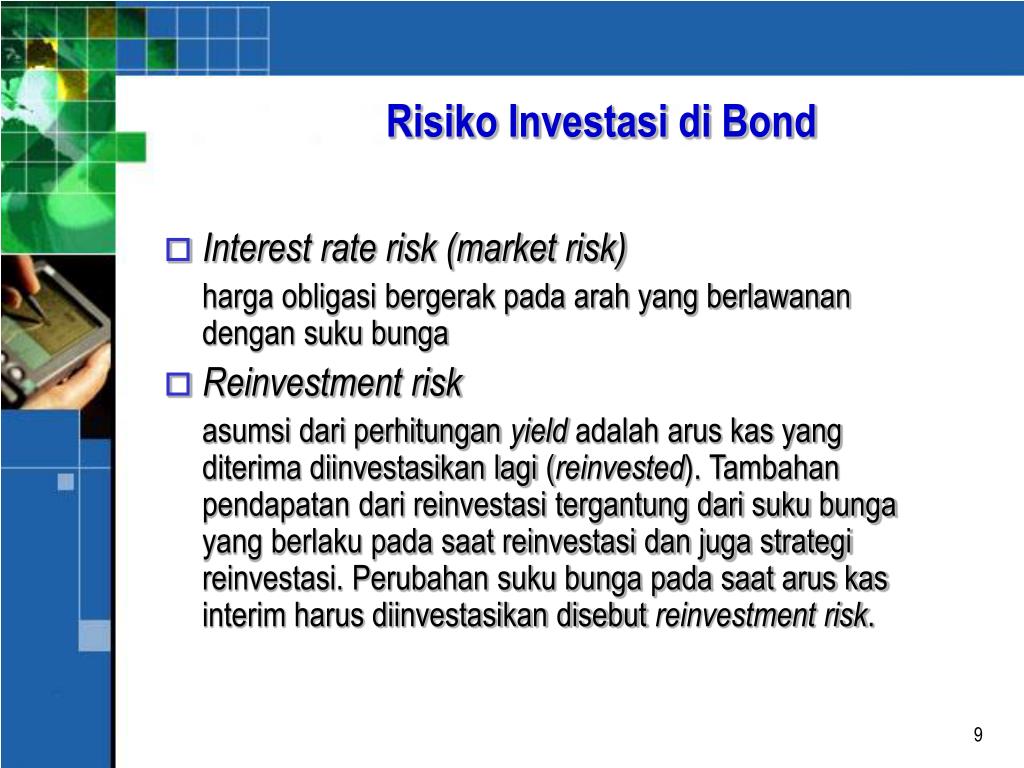 Risiko Investasi di Bond

Interest rate risk (market risk)

harga obligasi bergerak pada arah yang berlawanan dengan suku bunga

Reinvestment risk

asumsi dari perhitungan yield adalah arus kas yang diterima diinvestasikan lagi (reinvested). Tambahan pendapatan dari reinvestasi tergantung dari suku bunga yang berlaku pada saat reinvestasi dan juga strategi reinvestasi. Perubahan suku bunga pada saat arus kas interim harus diinvestasikan disebut reinvestment risk.

9